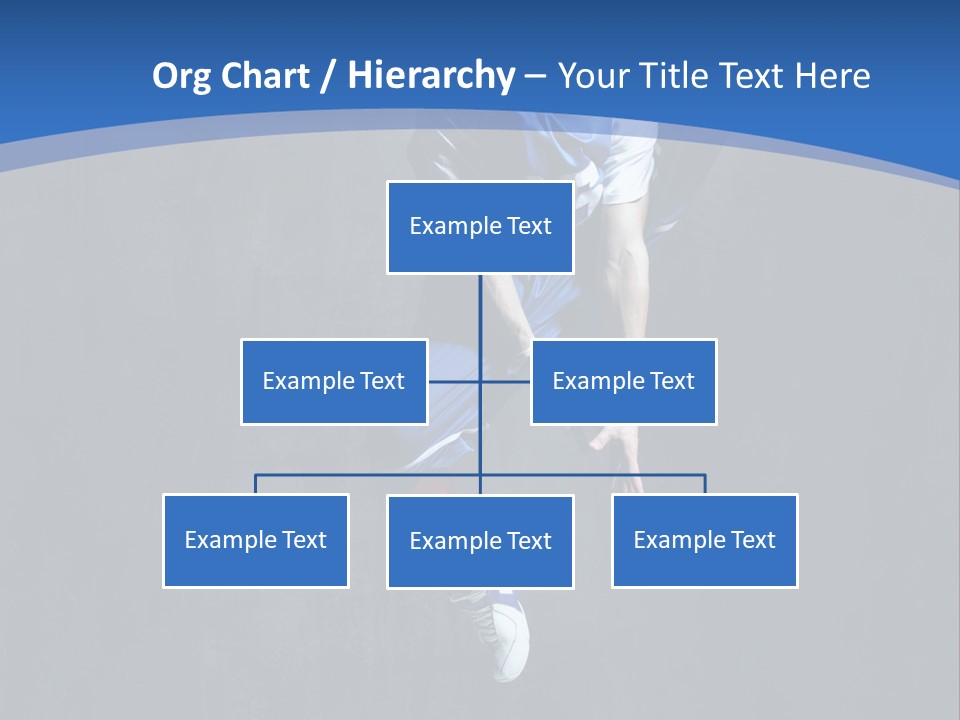 Org Chart / Hierarchy – Your Title Text Here

Example Text

Example Text

Example Text

Example Text

Example Text

Example Text